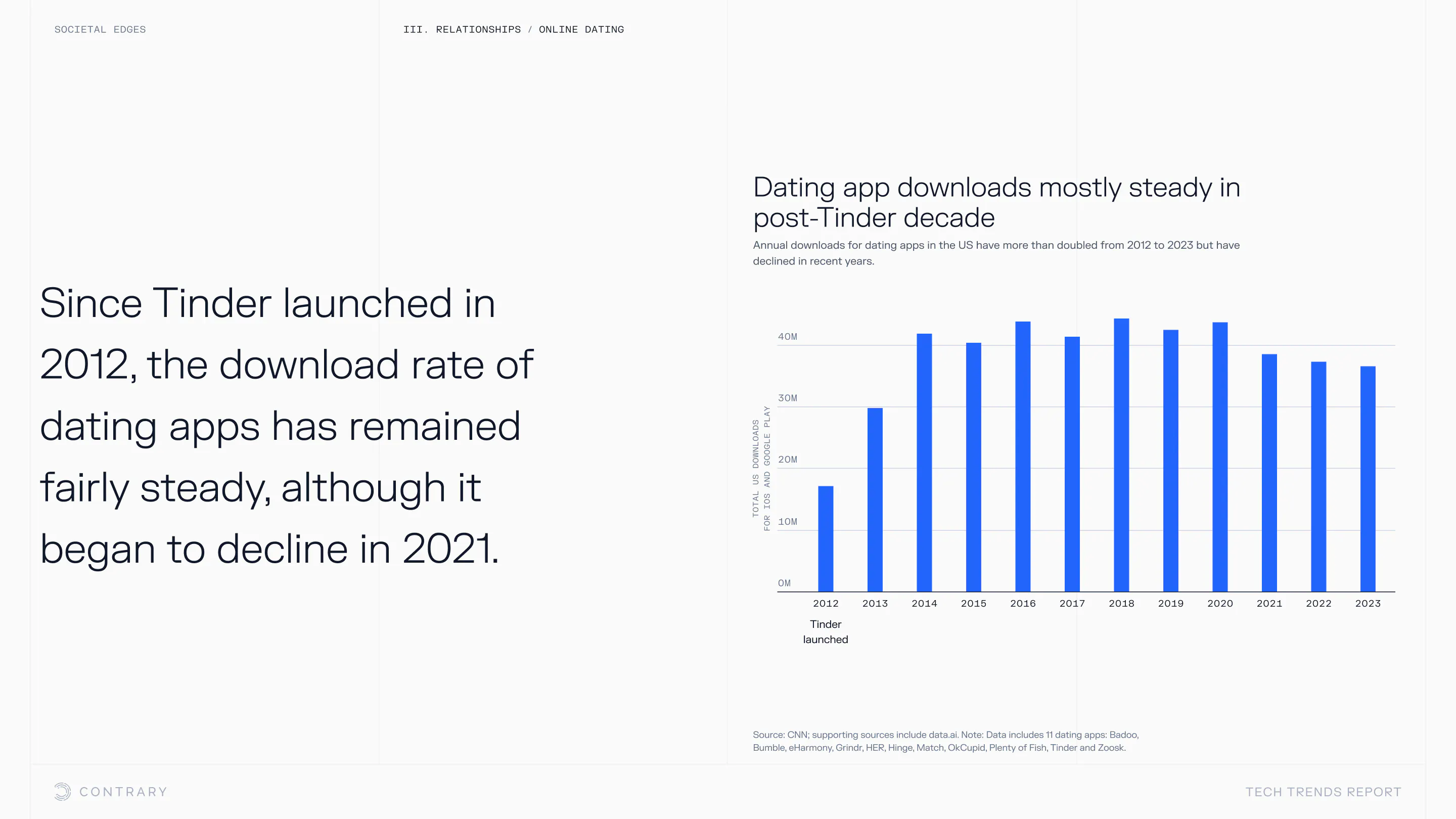 SOCIETAL EDGES

III. RELATIONSHIPS / ONLINE DATING

Since Tinder launched in 2012, the download rate of dating apps has remained fairly steady, although it began to decline in 2021.

Dating app downloads mostly steady in post-Tinder decade

Annual downloads for dating apps in the US have more than doubled from 2012 to 2023 but have declined in recent years.

TOTAL US DOWNLOADS FOR IOS AND GOOGLE PLAY

40M
30M
20M
10M
0M

2012 2013 2014 2015 2016 2017 2018 2019 2020 2021 2022 2023

Tinder launched

Source: CNN; supporting sources include data.ai. Note: Data includes 11 dating apps: Badoo, Bumble, eHarmony, Grindr, HER, Hinge, Match, OkCupid, Plenty of Fish, Tinder and Zoosk.

CONTRARY

TECH TRENDS REPORT